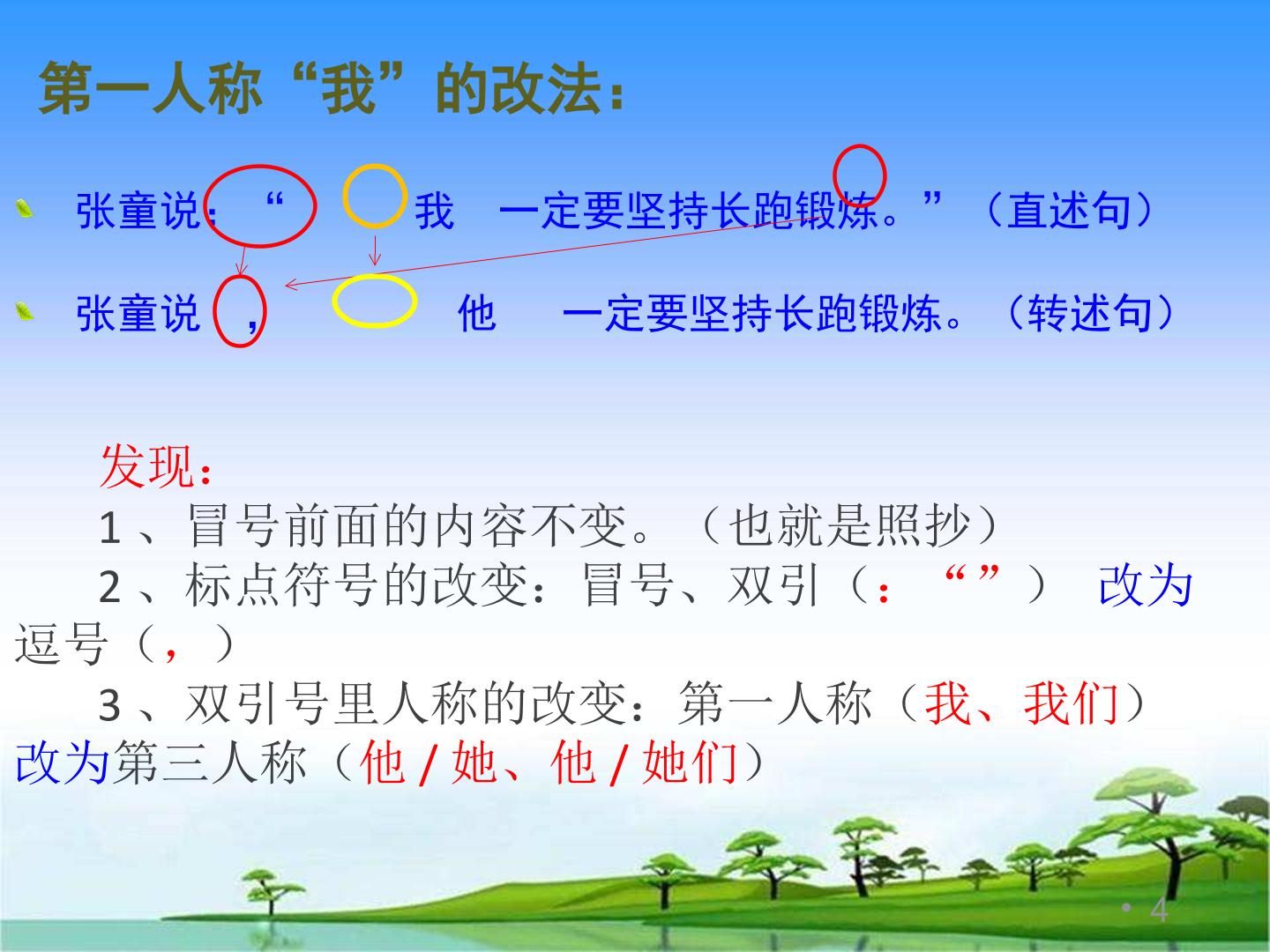 第一人称“我”的改法：

张童说：“ 我 一定要坚持长跑锻炼。”（直述句）

张童说， 他 一定要坚持长跑锻炼。（转述句）

发现：

1、冒号前面的内容不变。（也就是照抄）

2、标点符号的改变：冒号、双引（：“”） 改为逗号（，）

3、双引号里人称的改变：第一人称（我、我们）改为第三人称（他/她、他/她们）

• 4